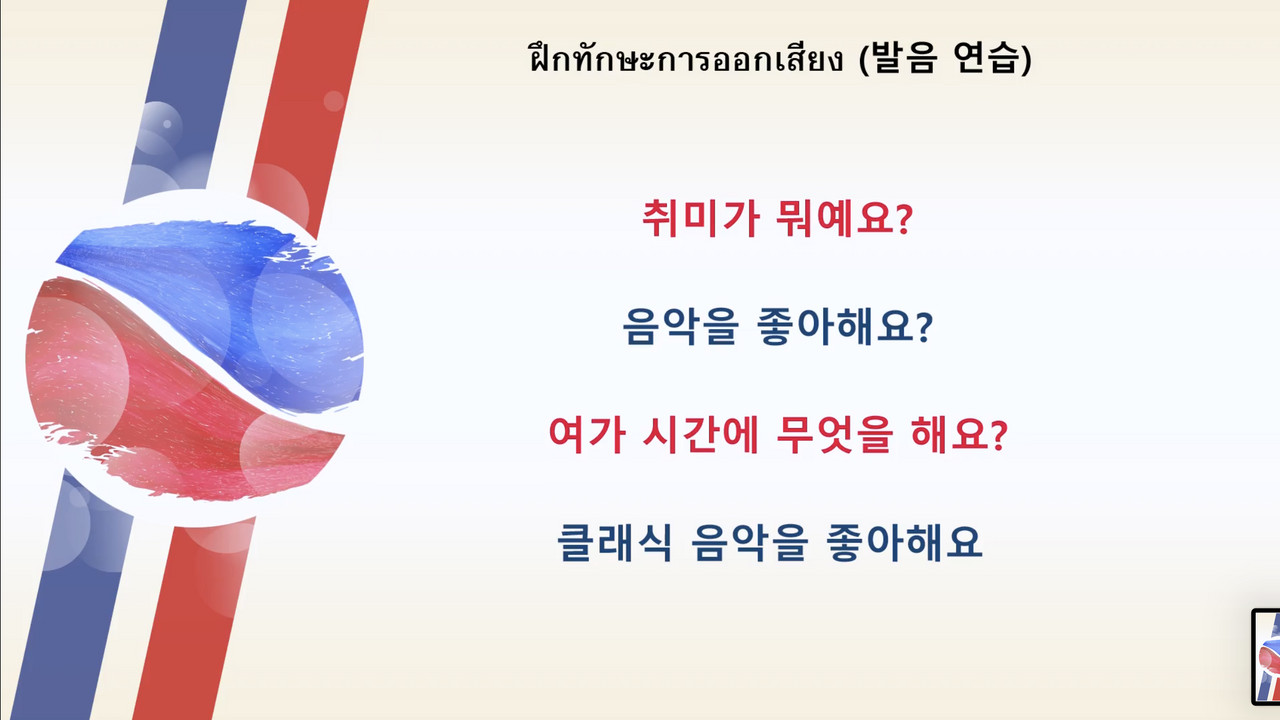 ฝึกทักษะการออกเสียง (발음 연습)

취미가 뭐예요?

음악을 좋아해요?

여가 시간에 무엇을 해요?

클래식 음악을 좋아해요